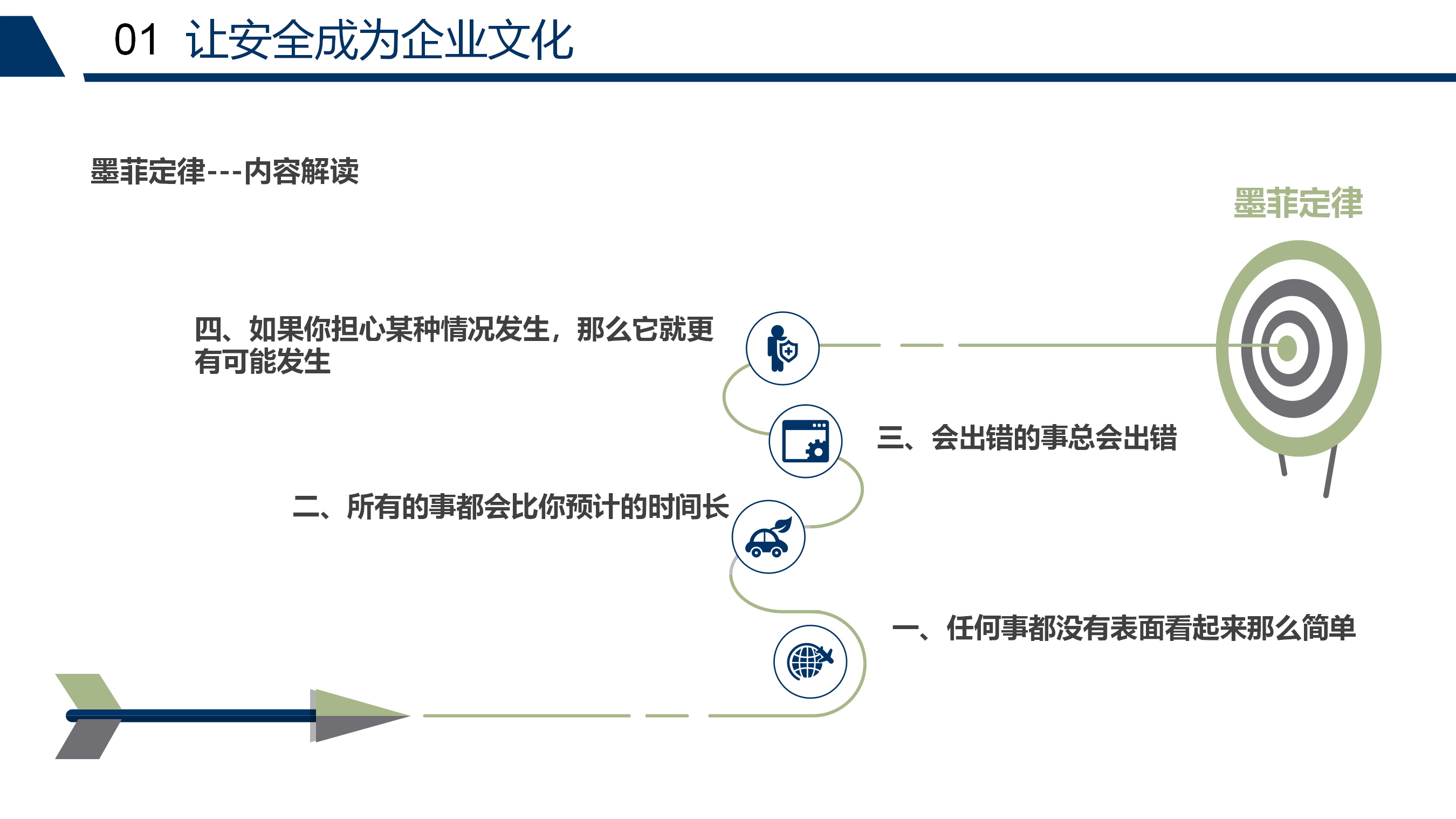 01 让安全成为企业文化

墨菲定律---内容解读

墨菲定律

四、如果你担心某种情况发生，那么它就更有可能发生

三、会出错的事总会出错

二、所有的事都会比你预计的时间长

一、任何事都没有表面看起来那么简单